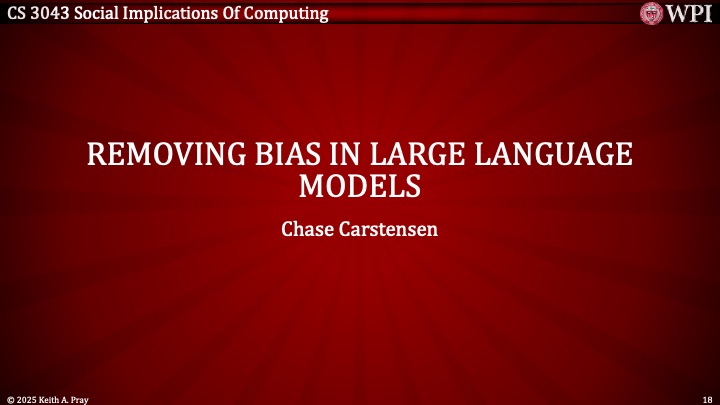 CS 3043 Social Implications Of Computing

WPI

REMOVING BIAS IN LARGE LANGUAGE MODELS

Chase Carstensen

© 2025 Keith A. Pray

18